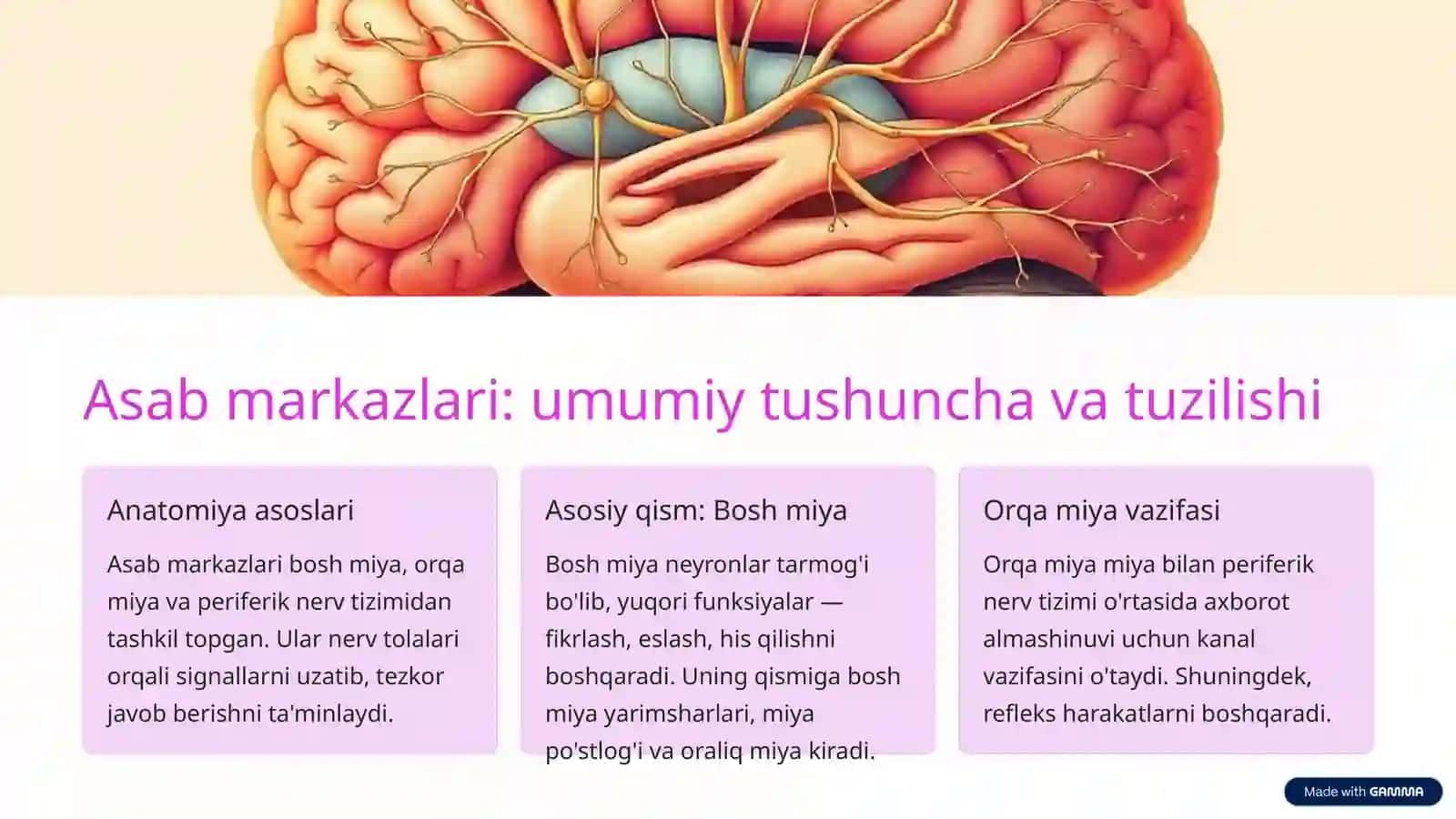 Asab markazlari: umumiy tushuncha va tuzilishi

Anatomiya asoslari

Asab markazlari bosh miya, orqa miya va periferik nerv tizimidan tashkil topgan. Ular nerv tolalari orqali signallarni uzatib, tezkor javob berishni ta'minlaydi.

Asosiy qism: Bosh miya

Bosh miya neyronlar tarmog'i bo'lib, yuqori funksiyalar — fikrlash, eslash, his qilishni boshqaradi. Uning qismiga bosh miya yarimsharlari, miya po'stlog'i va oraliq miya kiradi.

Orqa miya vazifasi

Orqa miya miya bilan periferik nerv tizimi o'rtasida axborot almashinuvi uchun kanal vazifasini o'taydi. Shuningdek, refleks harakatlarni boshqaradi.

Made with GAMMA